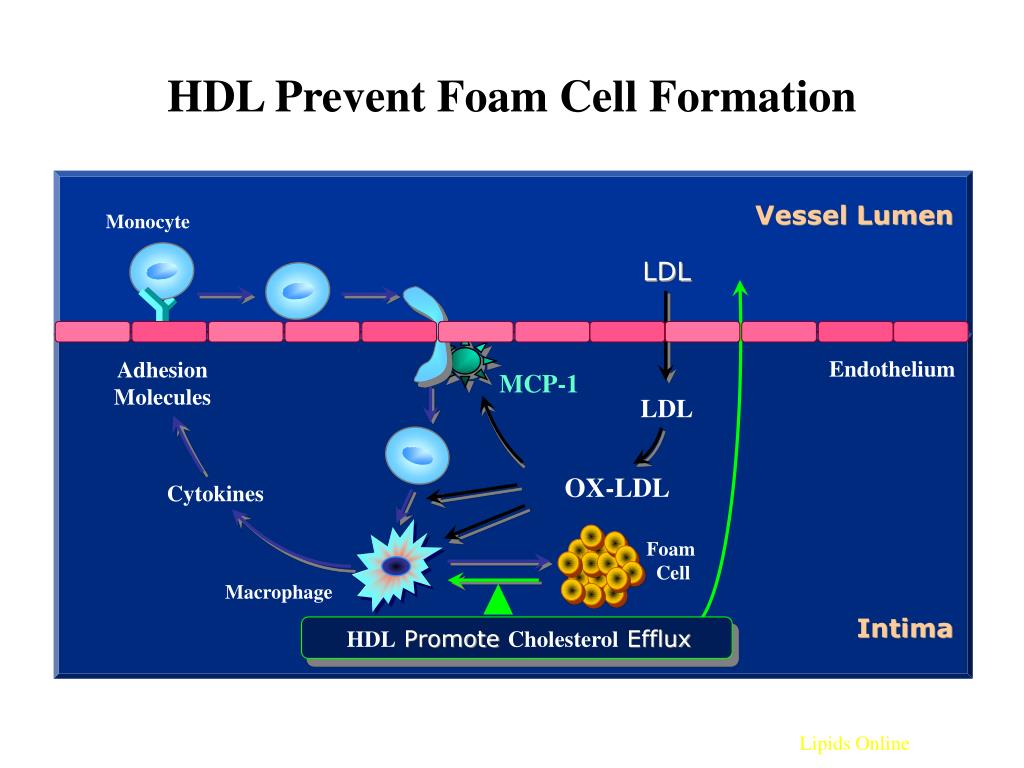 HDL Prevent Foam Cell Formation

Monocyte

Vessel Lumen

LDL

Adhesion Molecules

MCP-1

Endothelium

LDL

Cytokines

OX-LDL

Foam Cell

Macrophage

HDL Promote Cholesterol Efflux

Intima

Lipids Online